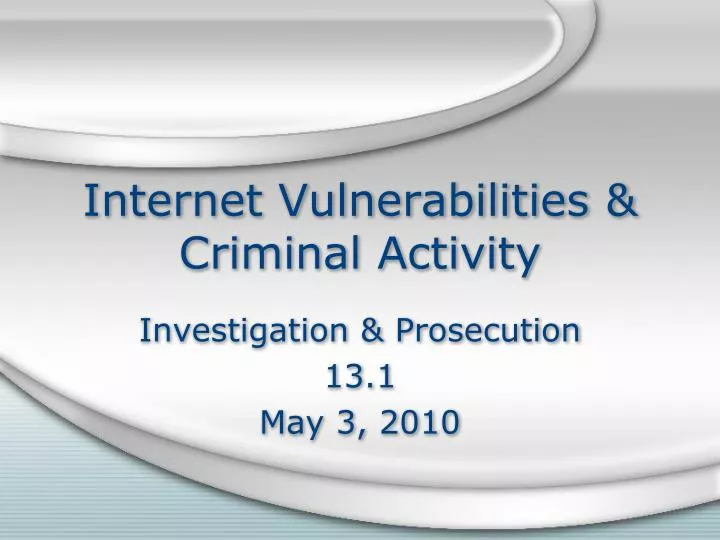 Internet Vulnerabilities & Criminal Activity

Investigation & Prosecution
13.1
May 3, 2010